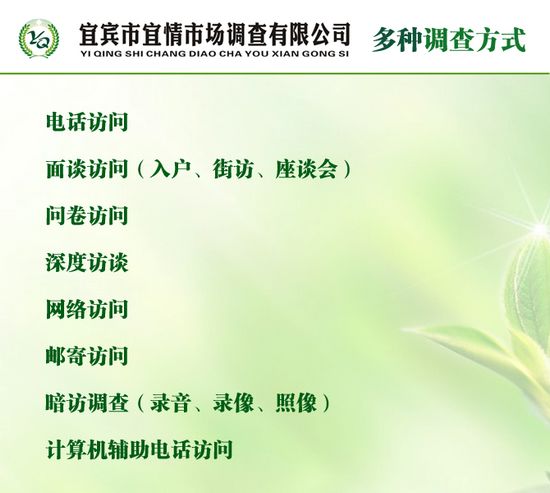 YQ

宜宾市宜情市场调查有限公司
YI QING SHI CHANG DIAO CHA YOU XIAN GONG SI

多种调查方式

电话访问

面谈访问（入户、街访、座谈会）

问卷访问

深度访谈

网络访问

邮寄访问

暗访调查（录音、录像、照像）

计算机辅助电话访问